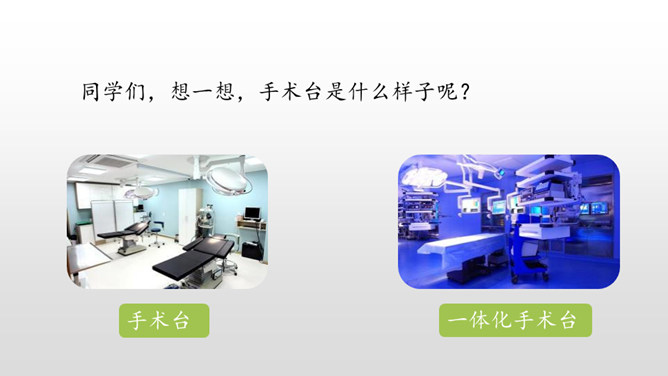 同学们，想一想，手术台是什么样子呢？

手术台

一体化手术台